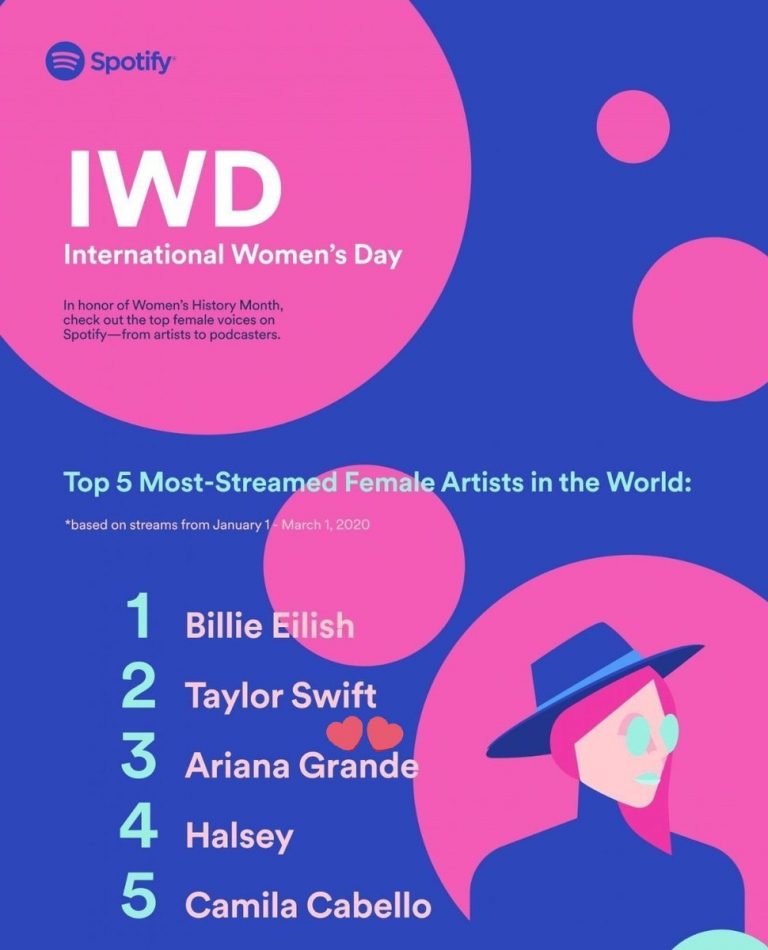 Spotify

IWD
International Women's Day

In honor of Women's History Month, check out the top female voices on Spotify—from artists to podcasters.

Top 5 Most-Streamed Female Artists in the World:

*based on streams from January 1 - March 1, 2020

1 Billie Eilish
2 Taylor Swift
3 Ariana Grande
4 Halsey
5 Camila Cabello